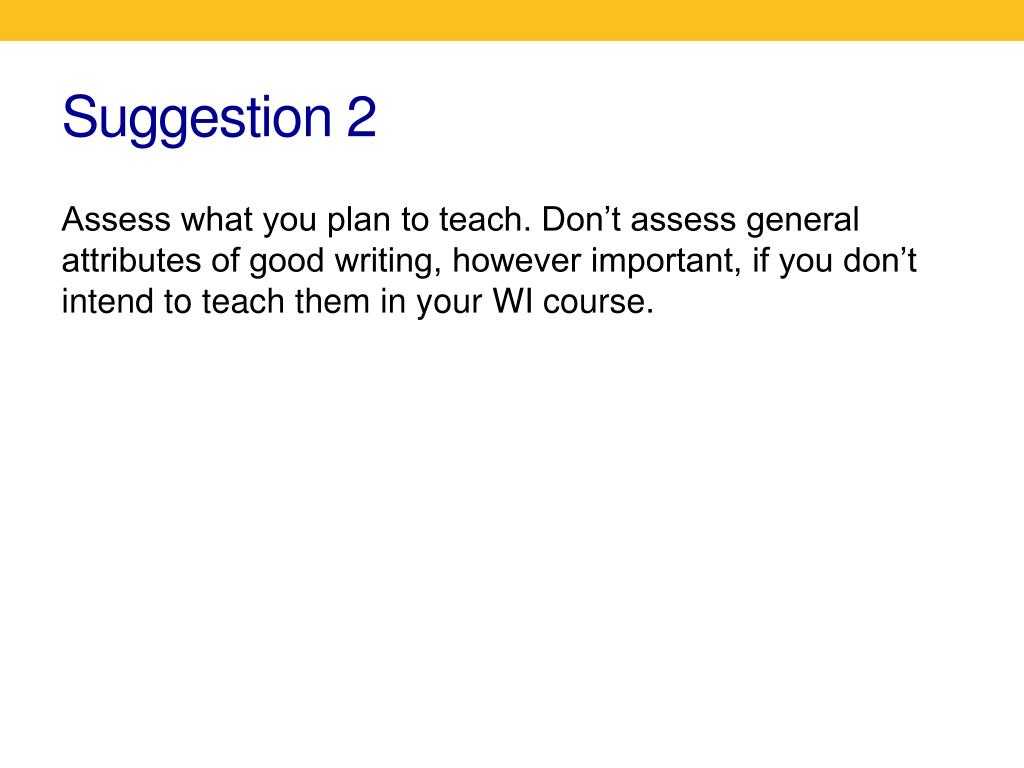 Suggestion 2

Assess what you plan to teach. Don’t assess general attributes of good writing, however important, if you don’t intend to teach them in your WI course.